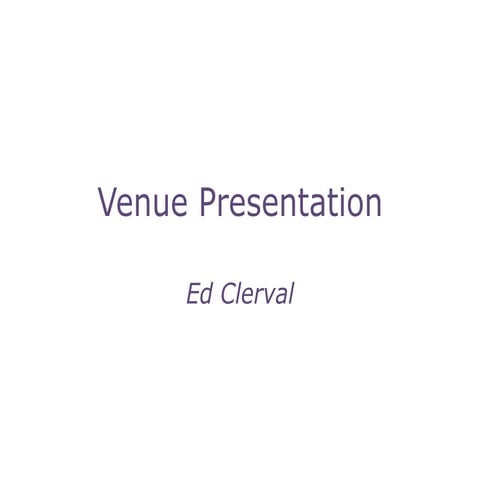 Venue Presentation

Ed Clerval